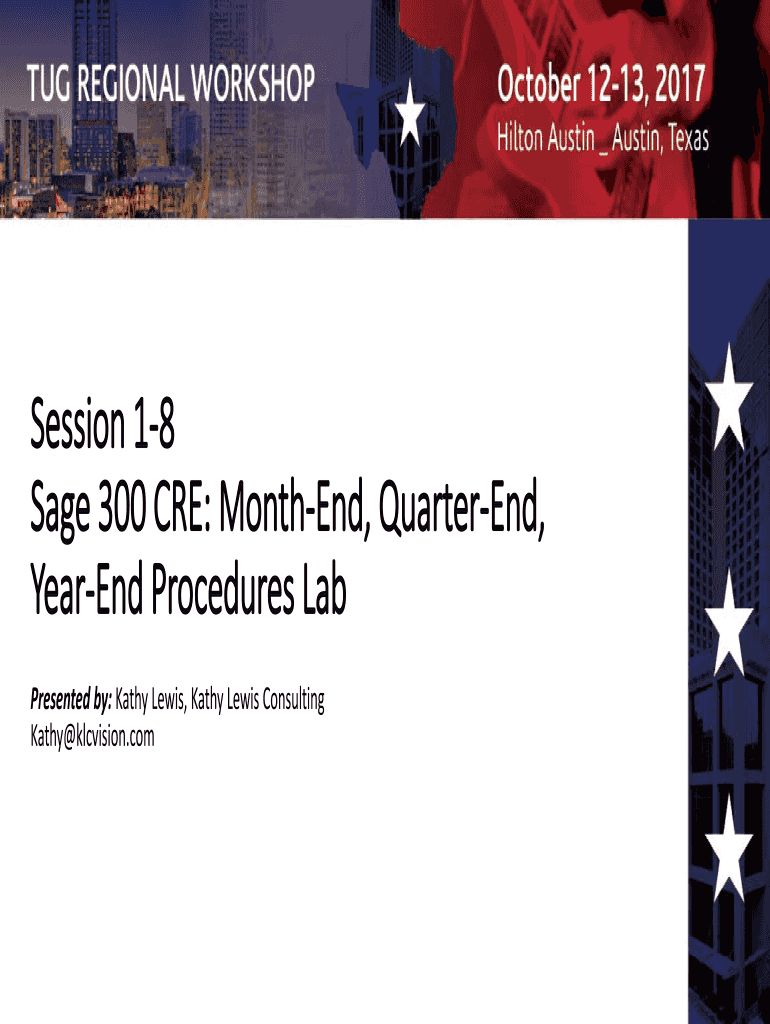 TUG REGIONAL WORKSHOP

October 12-13, 2017
Hilton Austin _ Austin, Texas

Session 1-8
Sage 300 CRE: Month-End, Quarter-End, Year-End Procedures Lab

Presented by: Kathy Lewis, Kathy Lewis Consulting
Kathy@klcvision.com